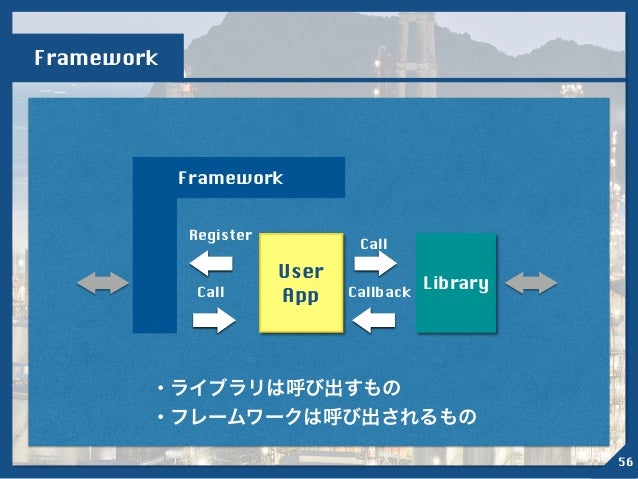 Framework

Framework

Register

Call

User App

Call

Callback

Library

・ライブラリは呼び出すもの
・フレームワークは呼び出されるもの

56